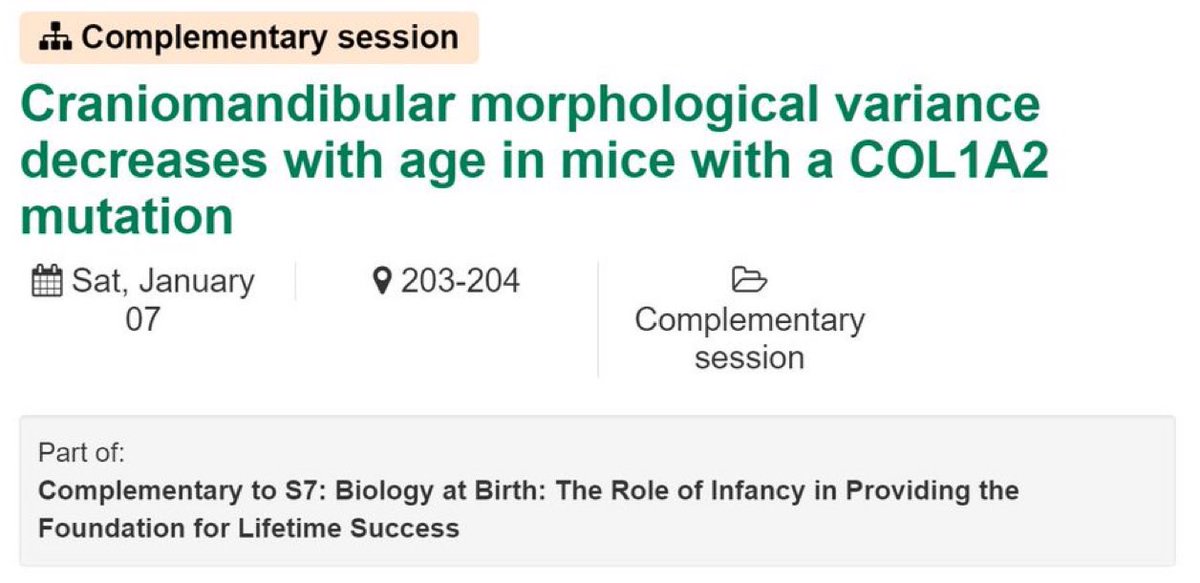 Complementary session

Craniomandibular morphological variance decreases with age in mice with a COL1A2 mutation

Sat, January 07

203-204

Complementary session

Part of:

Complementary to S7: Biology at Birth: The Role of Infancy in Providing the Foundation for Lifetime Success